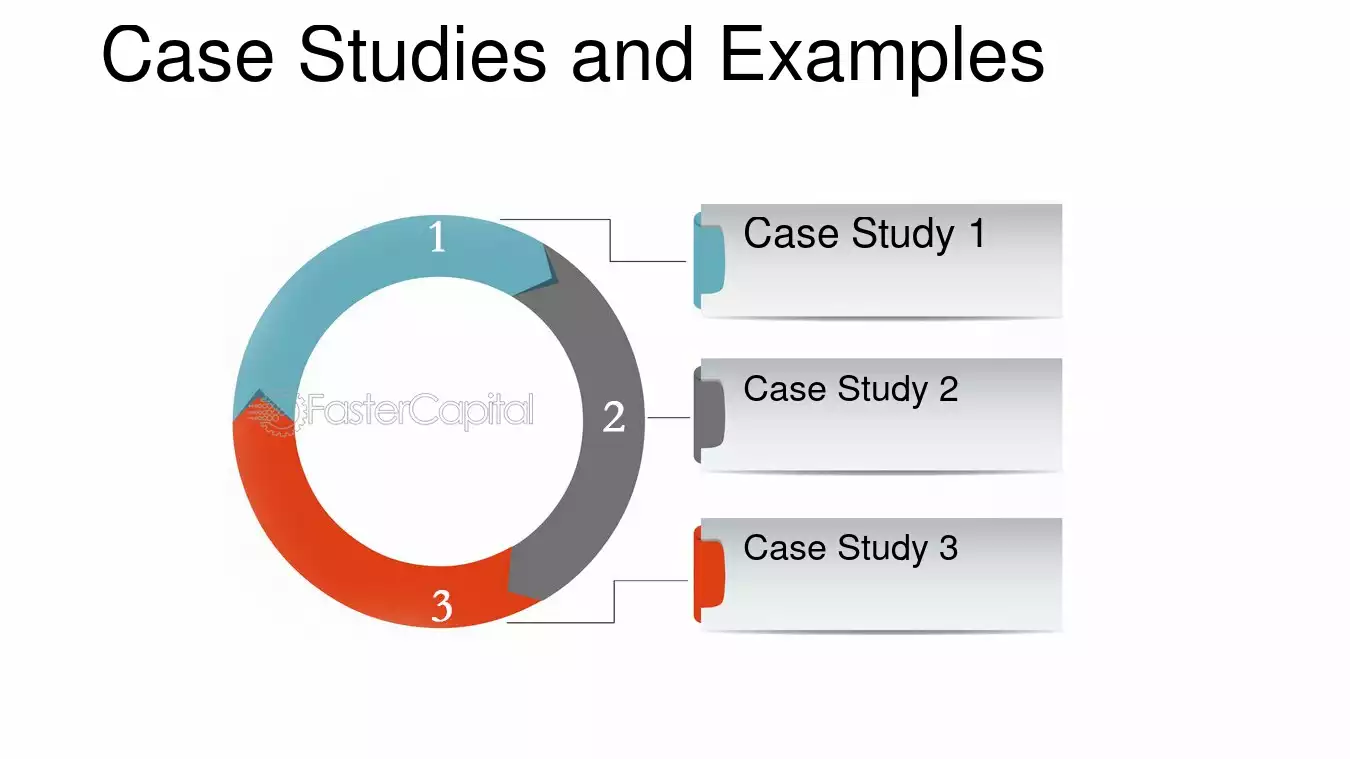 Case Studies and Examples

1

2

3

Case Study 1

Case Study 2

Case Study 3

FasterCapital